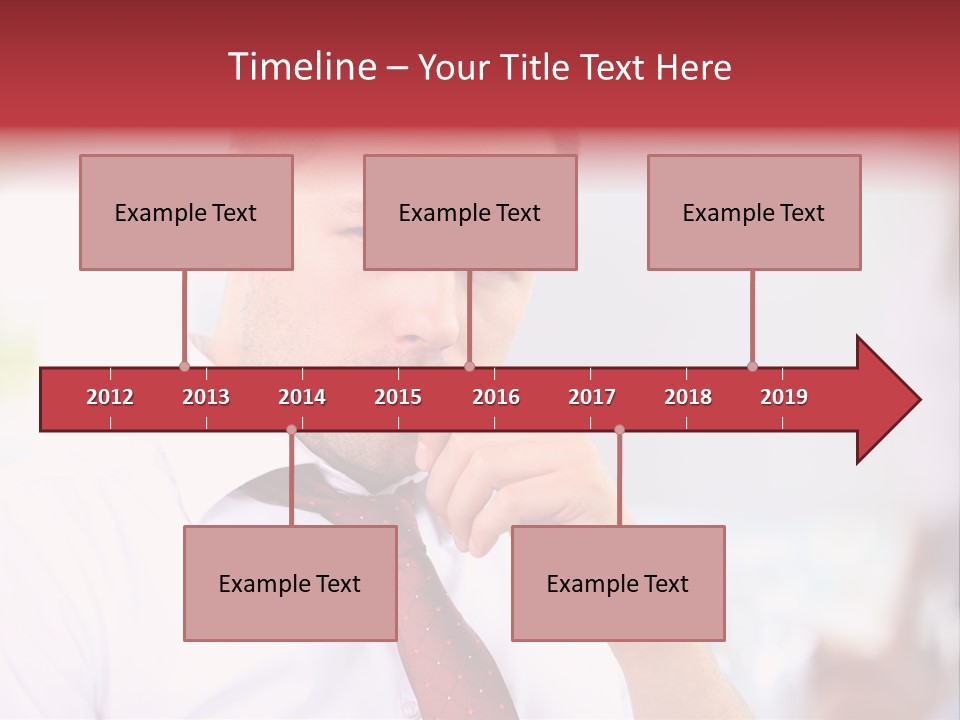 Timeline – Your Title Text Here

Example Text

Example Text

Example Text

2012 2013 2014 2015 2016 2017 2018 2019

Example Text

Example Text